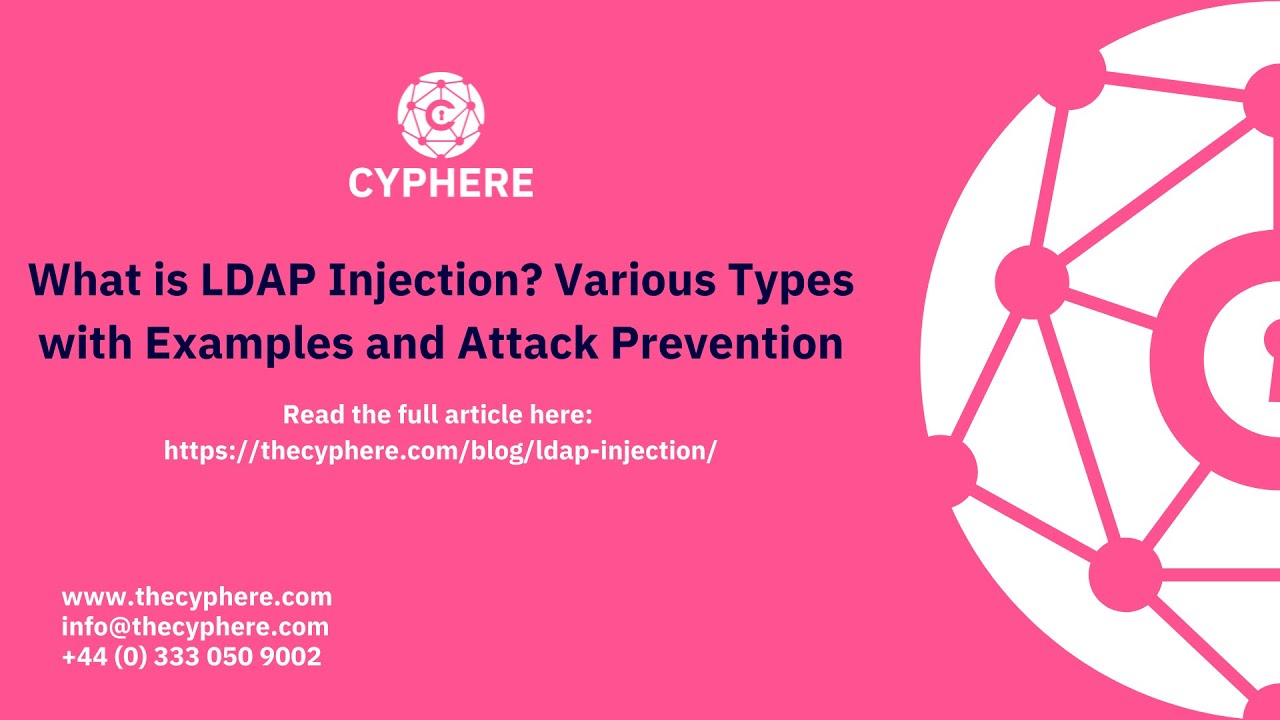 CYPHERE

What is LDAP Injection? Various Types with Examples and Attack Prevention

Read the full article here:
https://thecyphere.com/blog/ldap-injection/

www.thecyphere.com
info@thecyphere.com
+44 (0) 333 050 9002